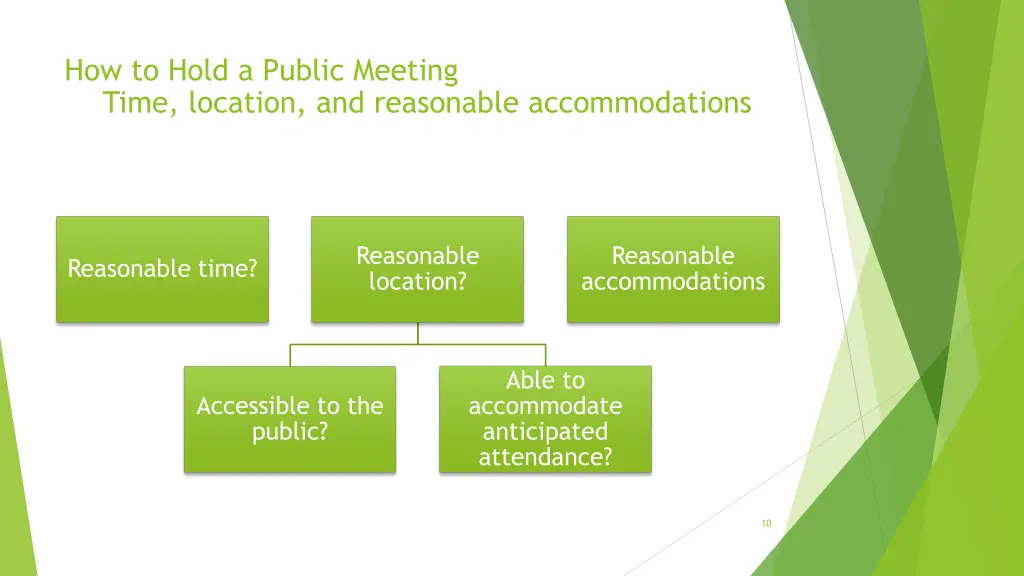 How to Hold a Public Meeting
Time, location, and reasonable accommodations

Reasonable time?

Reasonable location?

Reasonable accommodations

Accessible to the public?

Able to accommodate anticipated attendance?

10